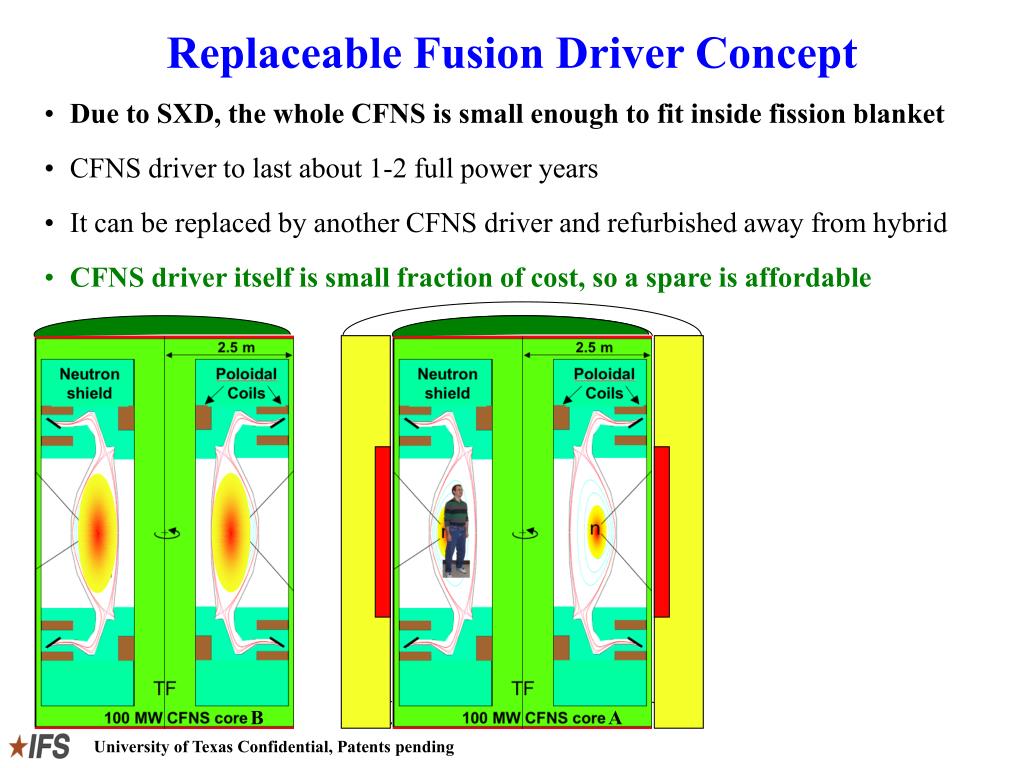 Replaceable Fusion Driver Concept

• Due to SXD, the whole CFNS is small enough to fit inside fission blanket

• CFNS driver to last about 1-2 full power years

• It can be replaced by another CFNS driver and refurbished away from hybrid

• CFNS driver itself is small fraction of cost, so a spare is affordable

2.5 m
Neutron shield
Poloidal Coils
TF
100 MW CFNS core B

2.5 m
Neutron shield
Poloidal Coils
n
n
TF
100 MW CFNS core A

IFS
University of Texas Confidential, Patents pending